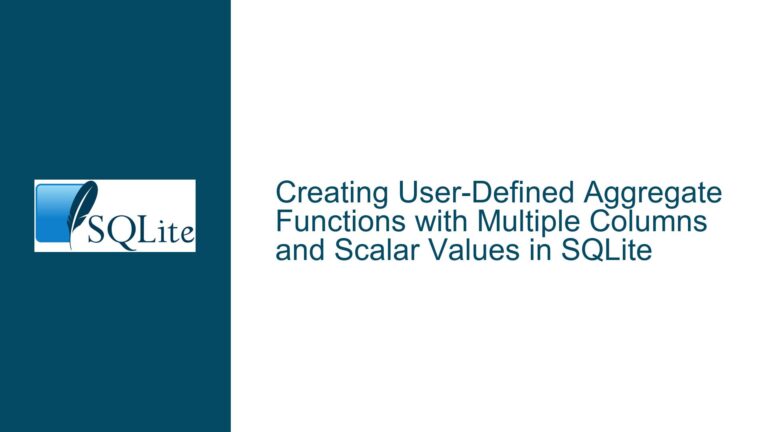 SQLite

Creating User-Defined Aggregate Functions with Multiple Columns and Scalar Values in SQLite